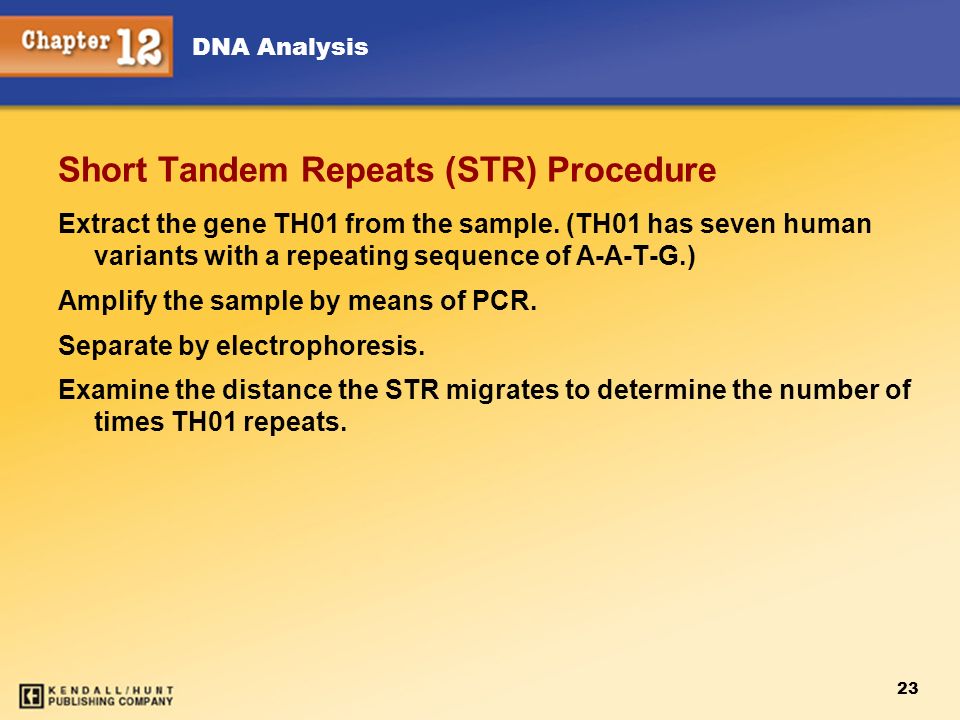 Chapter 12 DNA Analysis

Short Tandem Repeats (STR) Procedure

Extract the gene TH01 from the sample. (TH01 has seven human variants with a repeating sequence of A-A-T-G.)

Amplify the sample by means of PCR.

Separate by electrophoresis.

Examine the distance the STR migrates to determine the number of times TH01 repeats.

KENDALL/HUNT PUBLISHING COMPANY

23